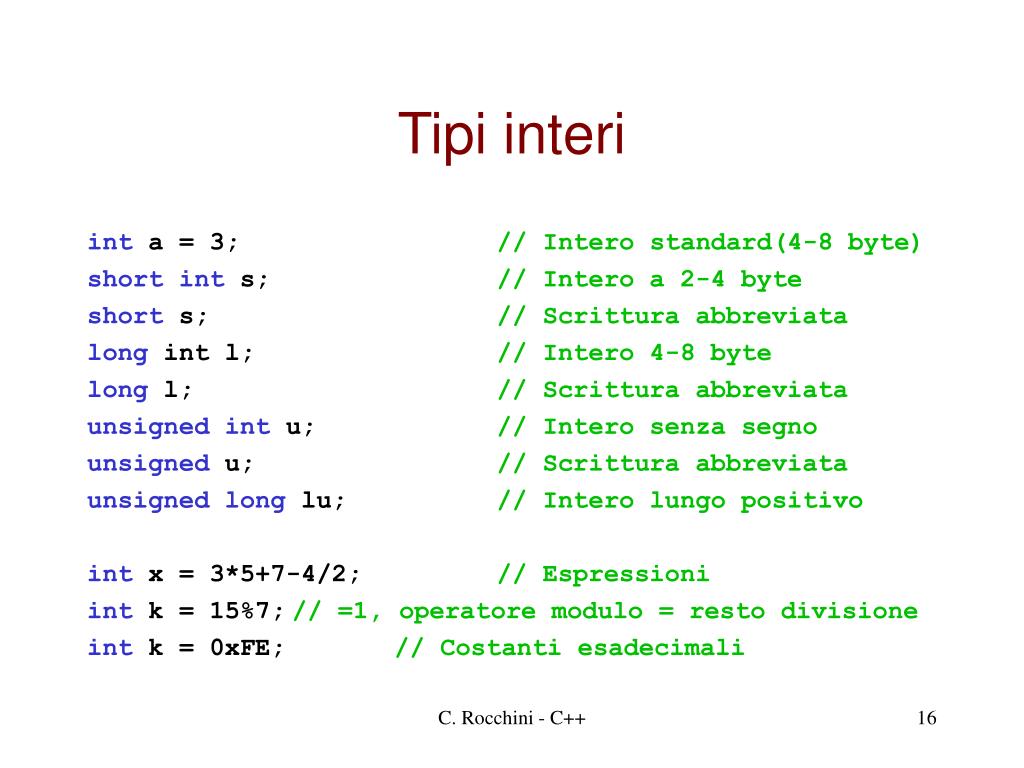 Tipi interi

int a = 3;	// Intero standard(4-8 byte)
short int s;	// Intero a 2-4 byte
short s;	// Scrittura abbreviata
long int l;	// Intero 4-8 byte
long l;	// Scrittura abbreviata
unsigned int u;	// Intero senza segno
unsigned u;	// Scrittura abbreviata
unsigned long lu;	// Intero lungo positivo

int x = 3*5+7-4/2;	// Espressioni
int k = 15%7; // =1, operatore modulo = resto divisione
int k = 0xFE;	// Costanti esadecimali

C. Rocchini - C++

16